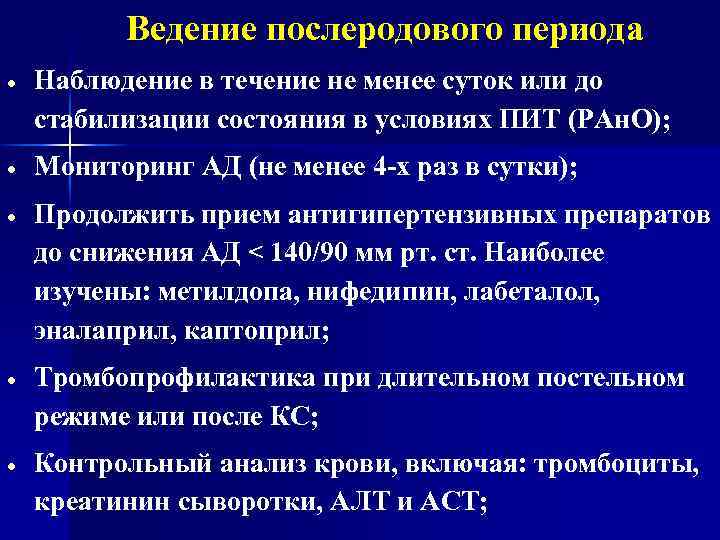 Ведение послеродового периода

• Наблюдение в течение не менее суток или до стабилизации состояния в условиях ПИТ (РАнО);

• Мониторинг АД (не менее 4-х раз в сутки);

• Продолжить прием антигипертензивных препаратов до снижения АД < 140/90 мм рт. ст. Наиболее изучены: метилдопа, нифедипин, лабеталол, эналаприл, каптоприл;

• Тромбопрофилактика при длительном постельном режиме или после КС;

• Контрольный анализ крови, включая: тромбоциты, креатинин сыворотки, АЛТ и АСТ;